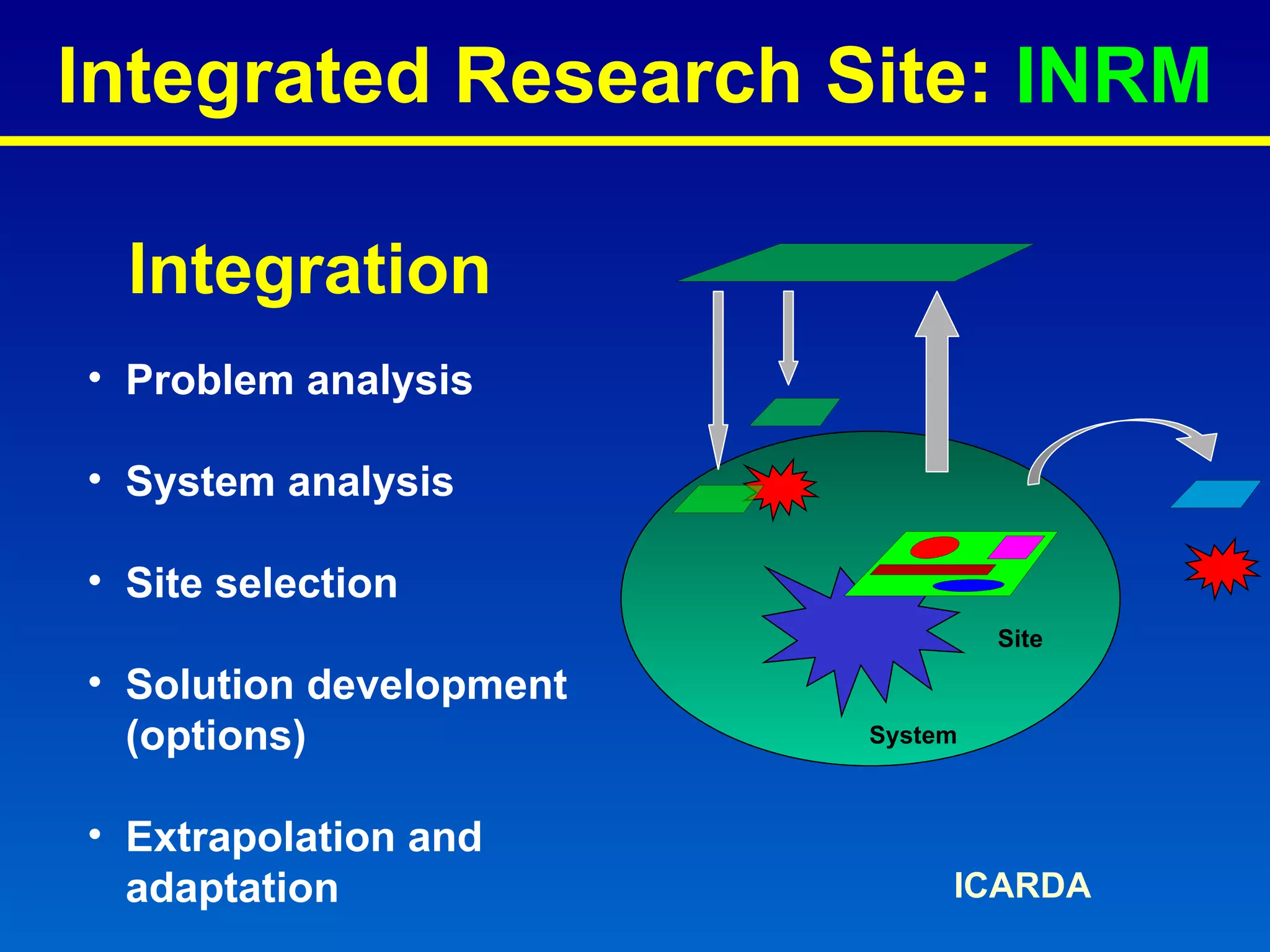 Integrated Research Site: INRM

Integration

• Problem analysis

• System analysis

• Site selection

• Solution development (options)

• Extrapolation and adaptation

Site

System

ICARDA